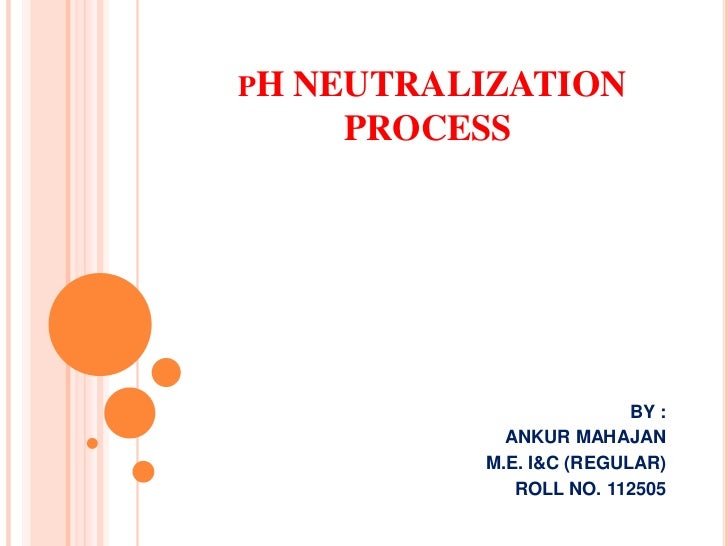 PH NEUTRALIZATION PROCESS

BY :
ANKUR MAHAJAN
M.E. I&C (REGULAR)
ROLL NO. 112505